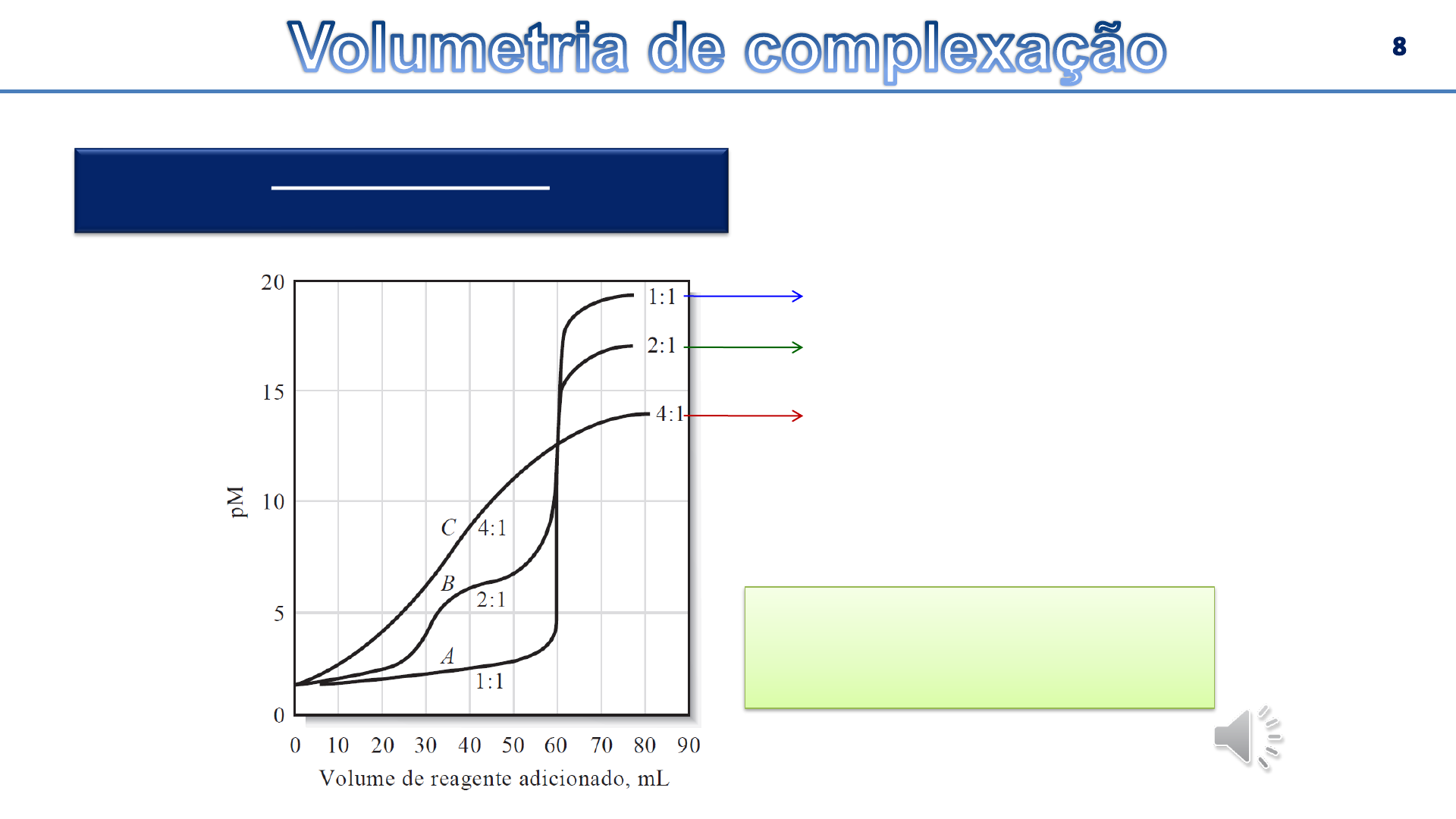 Volumetria de complexação

8

20

15

10

5

0

pM

1:1

2:1

4:1

C

4:1

B

2:1

A

1:1

0 10 20 30 40 50 60 70 80 90

Volume de reagente adicionado, mL